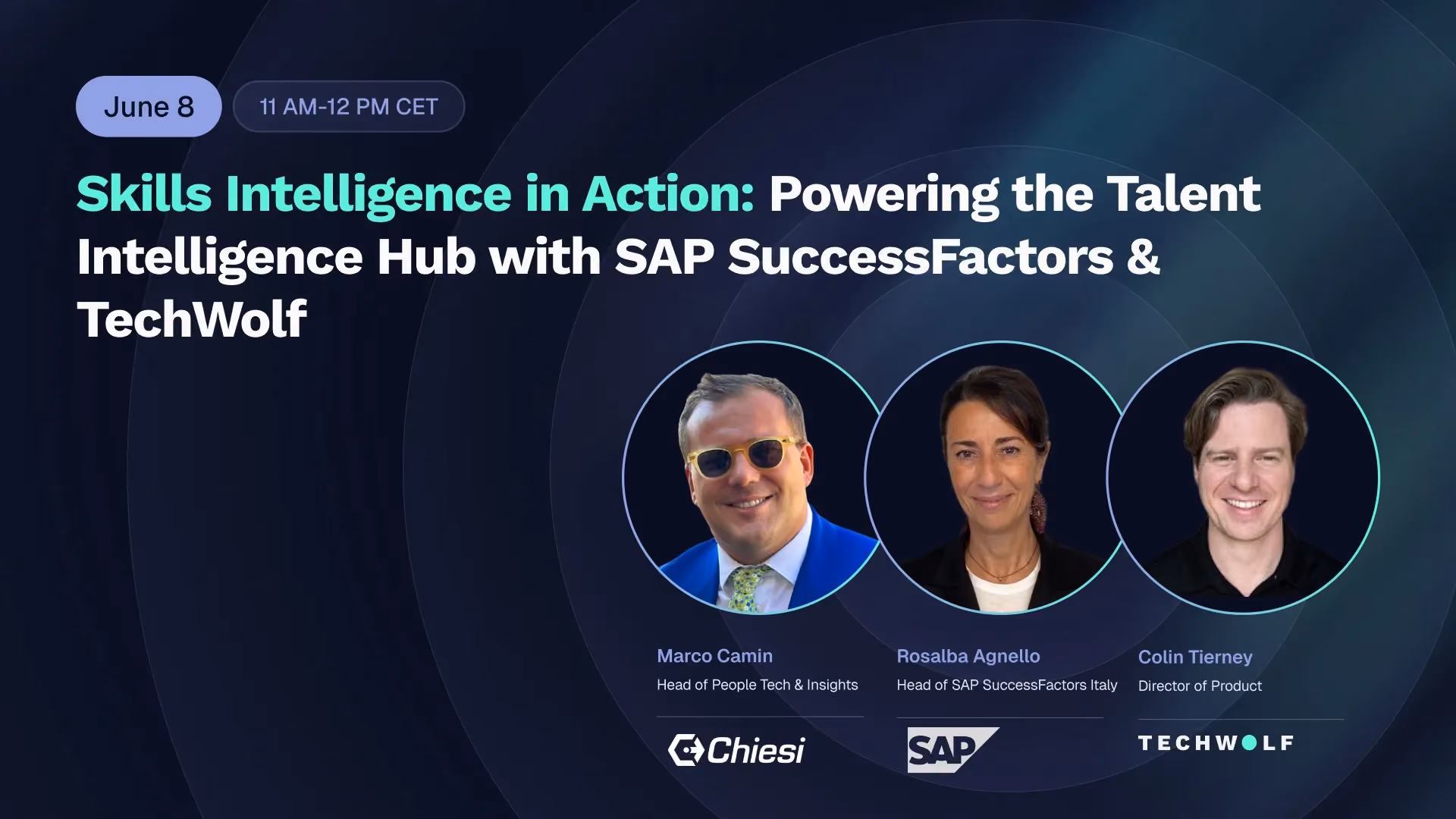 June 8

11 AM-12 PM CET

Skills Intelligence in Action: Powering the Talent Intelligence Hub with SAP SuccessFactors & TechWolf

Marco Camin
Head of People Tech & Insights

Chiesi

Rosalba Agnello
Head of SAP SuccessFactors Italy

SAP

Colin Tierney
Director of Product

TECHWOLF